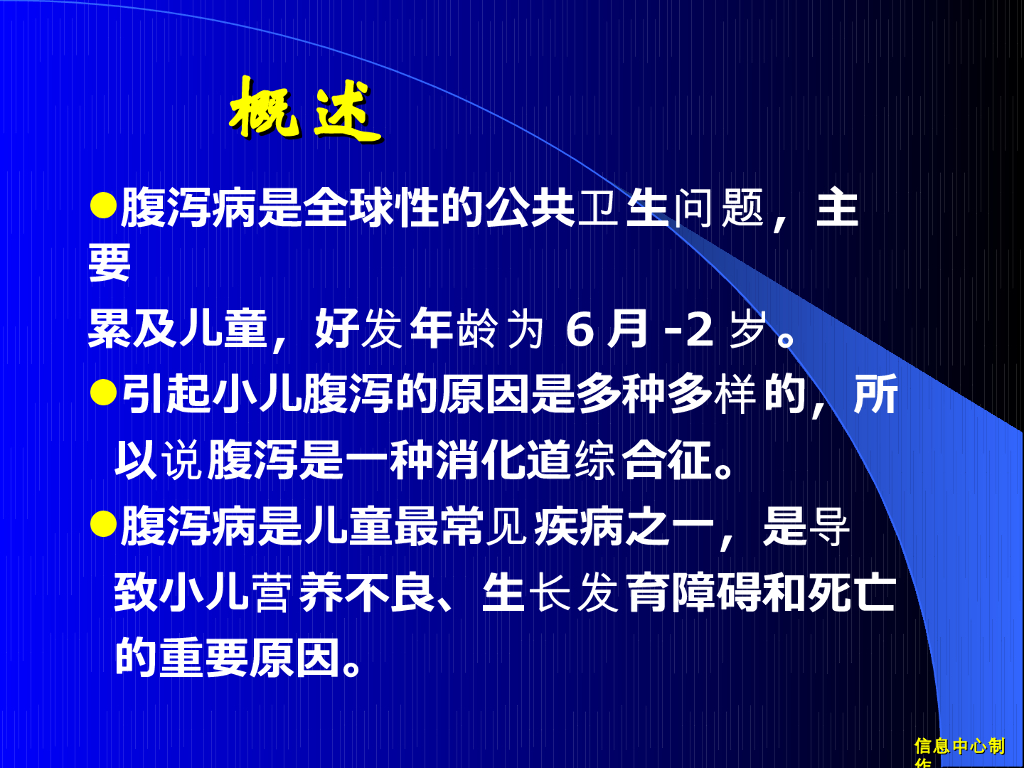 概述

●腹泻病是全球性的公共卫生问题，主要累及儿童，好发年龄为 6 月 -2 岁。

●引起小儿腹泻的原因是多种多样的，所以说腹泻是一种消化道综合征。

●腹泻病是儿童最常见疾病之一，是导致小儿营养不良、生长发育障碍和死亡的重要原因。

信息中心制作